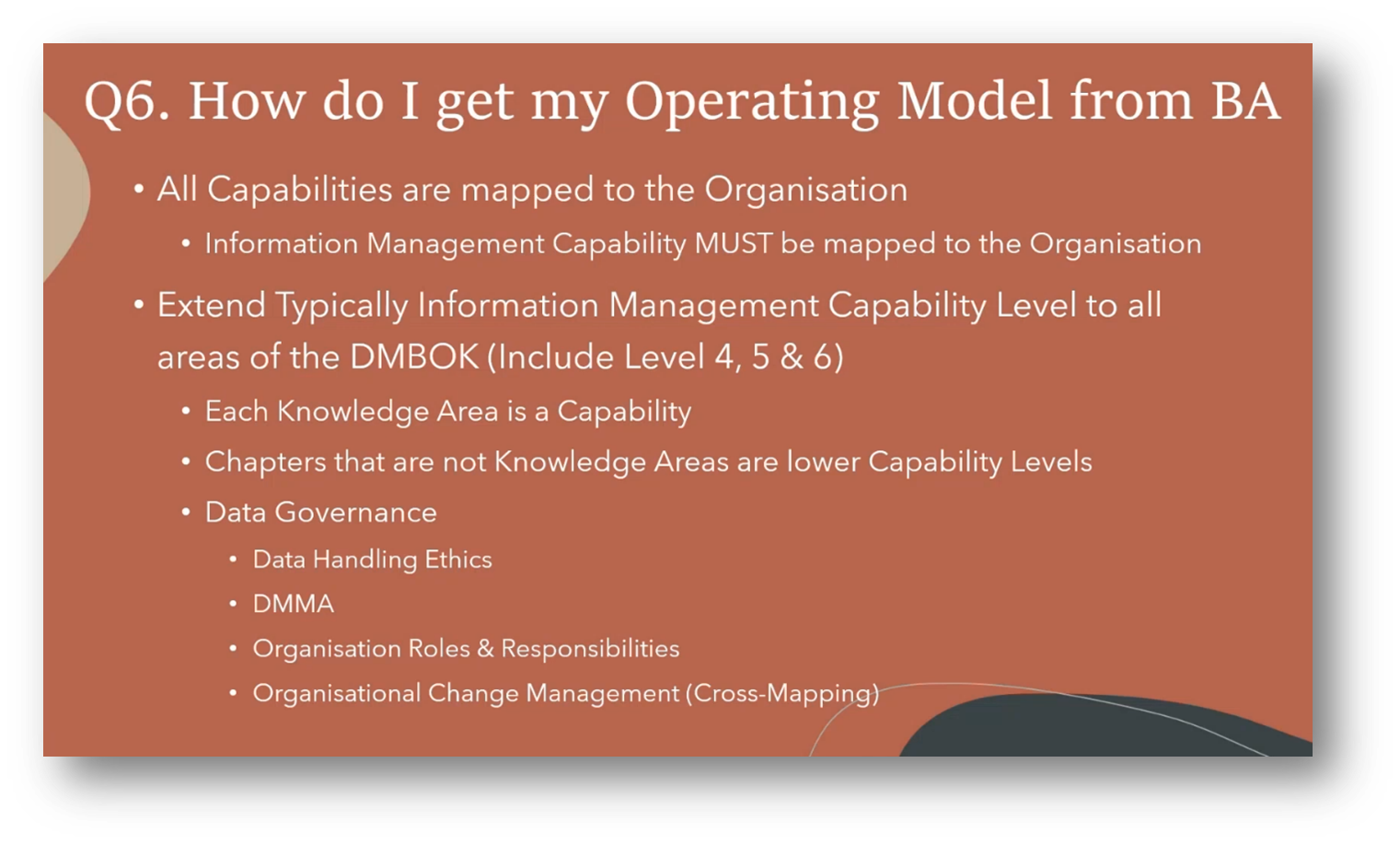 Q6. How do I get my Operating Model from BA

• All Capabilities are mapped to the Organisation
  • Information Management Capability MUST be mapped to the Organisation
• Extend Typically Information Management Capability Level to all areas of the DMBOK (Include Level 4, 5 & 6)
  • Each Knowledge Area is a Capability
  • Chapters that are not Knowledge Areas are lower Capability Levels
  • Data Governance
    • Data Handling Ethics
    • DMMA
    • Organisation Roles & Responsibilities
    • Organisational Change Management (Cross-Mapping)